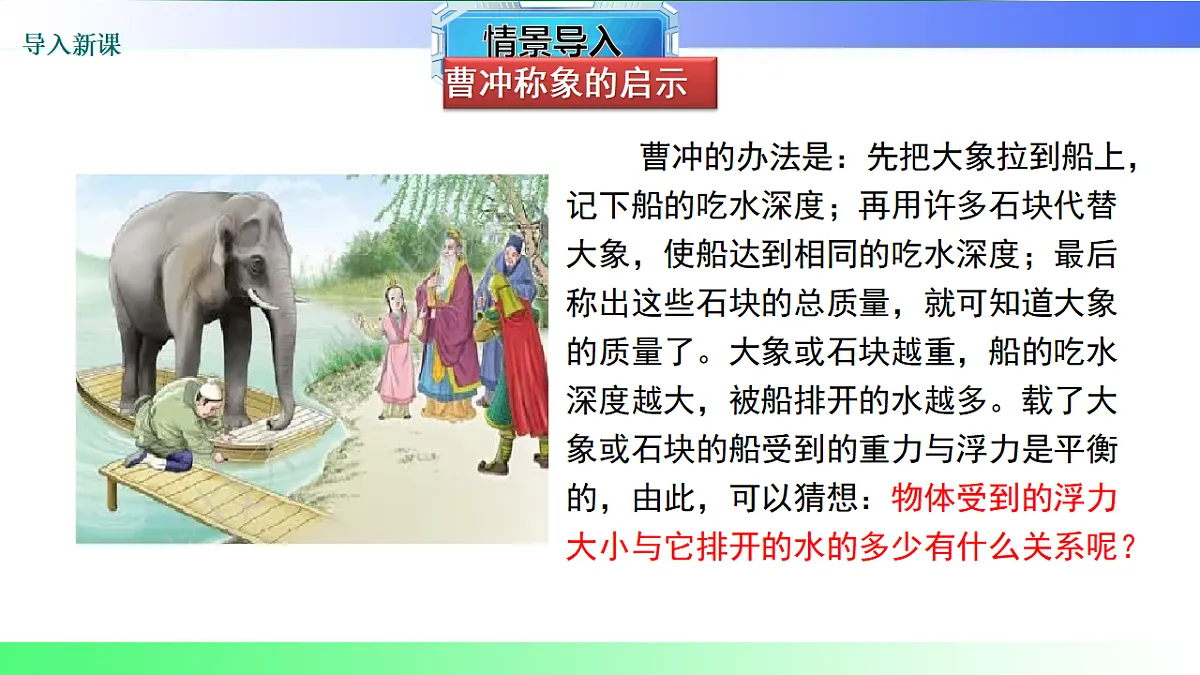 导入新课

情景导入

曹冲称象的启示

曹冲的办法是：先把大象拉到船上，记下船的吃水深度；再用许多石块代替大象，使船达到相同的吃水深度；最后称出这些石块的总质量，就可知道大象的质量了。大象或石块越重，船的吃水深度越大，被船排开的水越多。载了大象或石块的船受到的重力与浮力是平衡的，由此，可以猜想：物体受到的浮力大小与它排开的水的多少有什么关系呢？